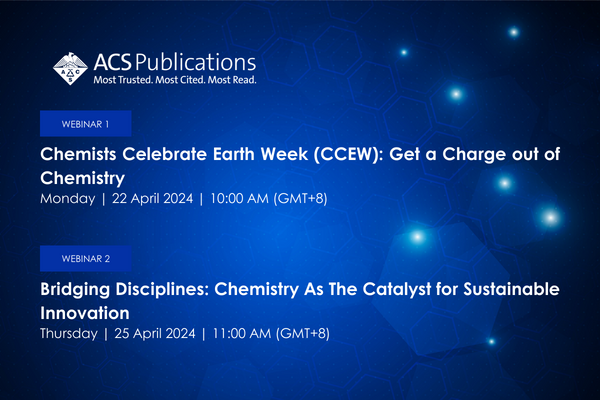 ACS Publications
Most Trusted. Most Cited. Most Read.

WEBINAR 1

Chemists Celebrate Earth Week (CCEW): Get a Charge out of Chemistry

Monday | 22 April 2024 | 10:00 AM (GMT+8)

WEBINAR 2

Bridging Disciplines: Chemistry As The Catalyst for Sustainable Innovation

Thursday | 25 April 2024 | 11:00 AM (GMT+8)